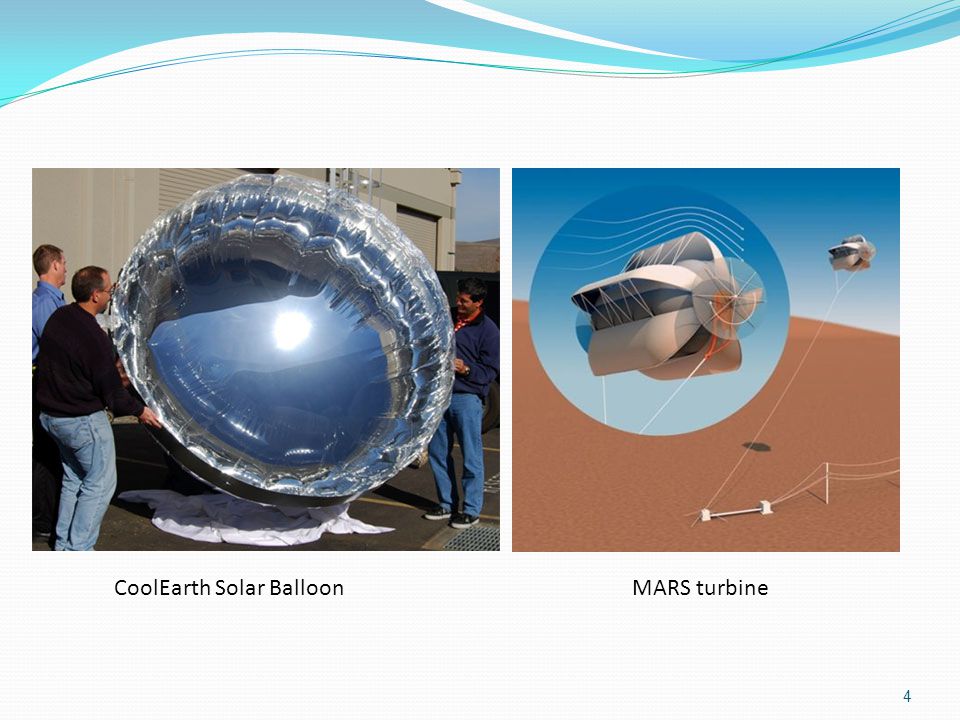 CoolEarth Solar Balloon

MARS turbine

4